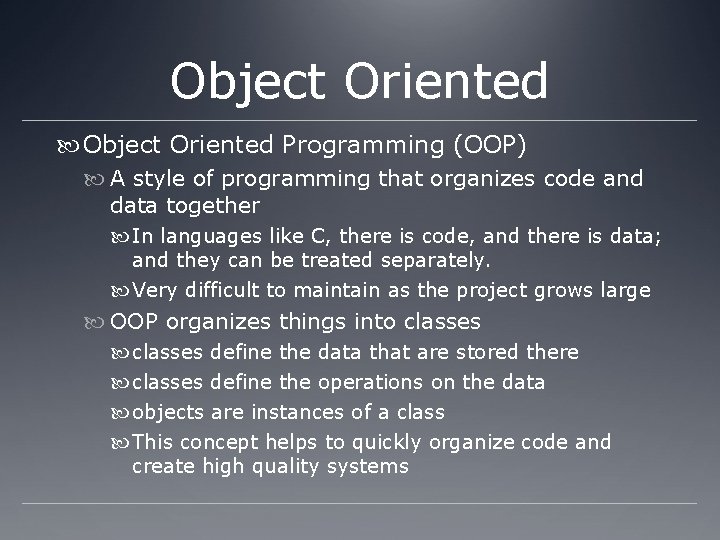 Object Oriented

Object Oriented Programming (OOP)

A style of programming that organizes code and data together

In languages like C, there is code, and there is data; and they can be treated separately.

Very difficult to maintain as the project grows large

OOP organizes things into classes

classes define the data that are stored there

classes define the operations on the data

objects are instances of a class

This concept helps to quickly organize code and create high quality systems